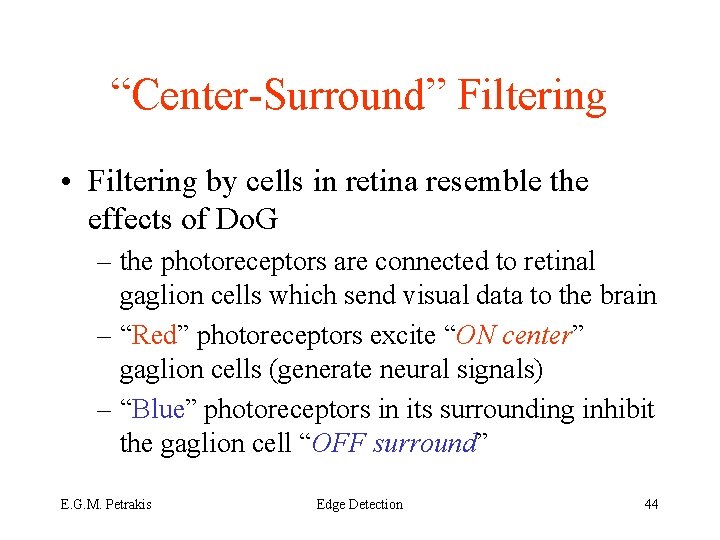 “Center-Surround” Filtering

• Filtering by cells in retina resemble the effects of DoG
– the photoreceptors are connected to retinal gaglion cells which send visual data to the brain
– “Red” photoreceptors excite “ON center” gaglion cells (generate neural signals)
– “Blue” photoreceptors in its surrounding inhibit the gaglion cell “OFF surround”

E.G.M. Petrakis
Edge Detection
44